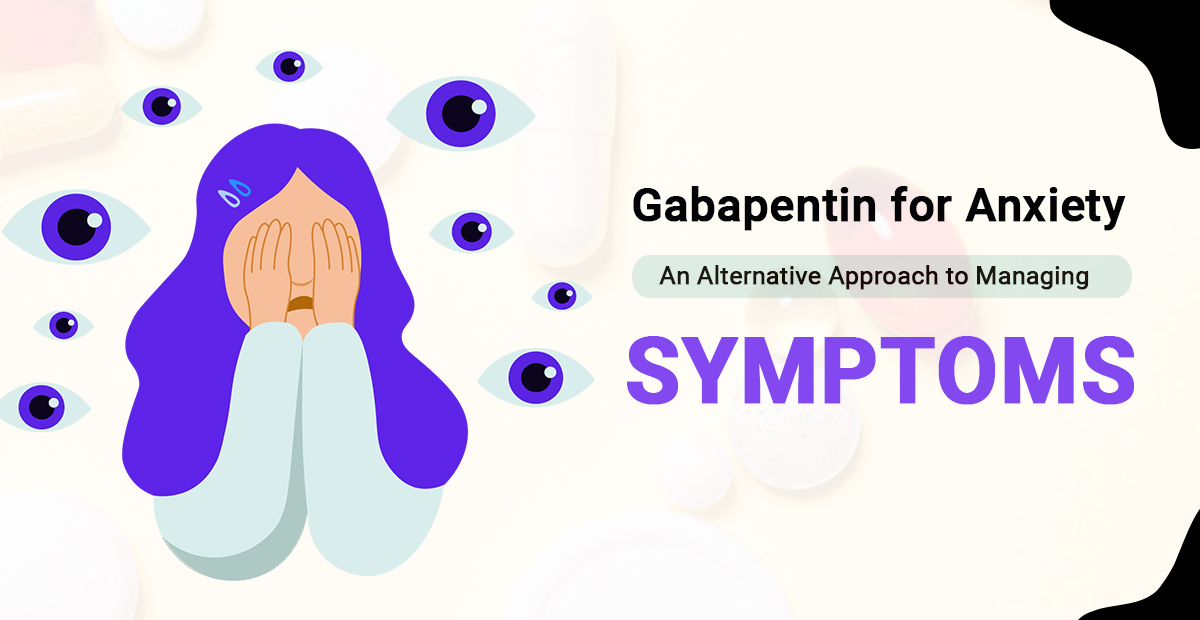 Gabapentin for Anxiety

An Alternative Approach to Managing

SYMPTOMS